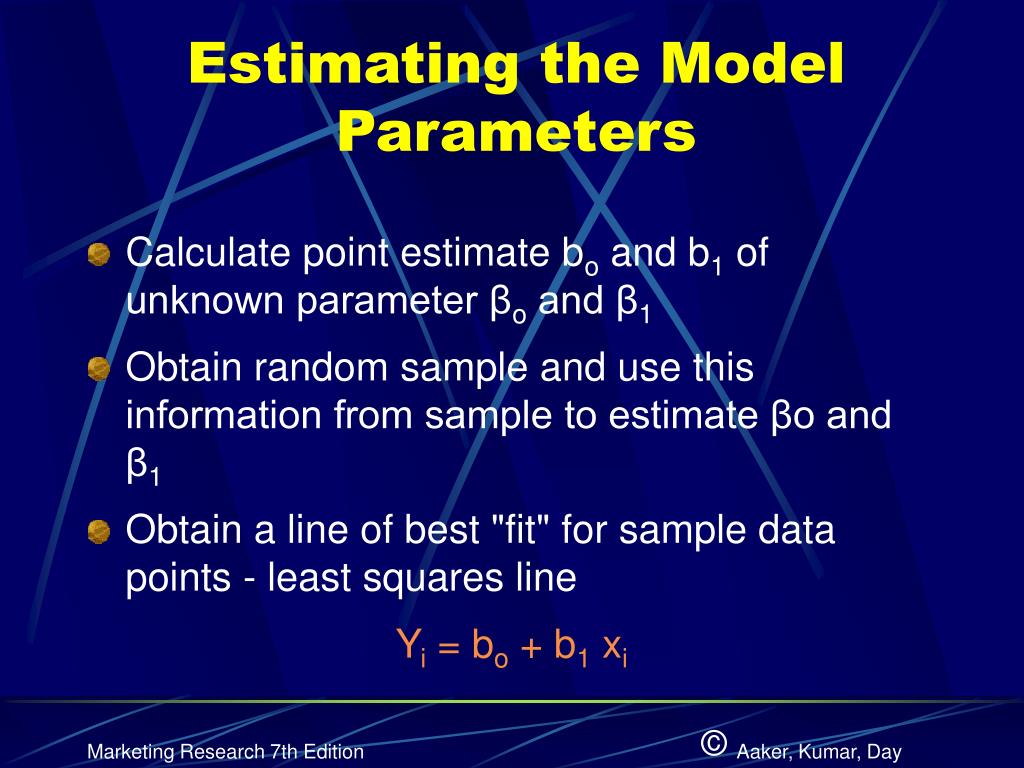 Estimating the Model Parameters

Calculate point estimate $b_o$ and $b_1$ of unknown parameter $\beta_o$ and $\beta_1$

Obtain random sample and use this information from sample to estimate βo and $\beta_1$

Obtain a line of best "fit" for sample data points - least squares line

$Y_i = b_o + b_1 x_i$

Marketing Research 7th Edition

© Aaker, Kumar, Day